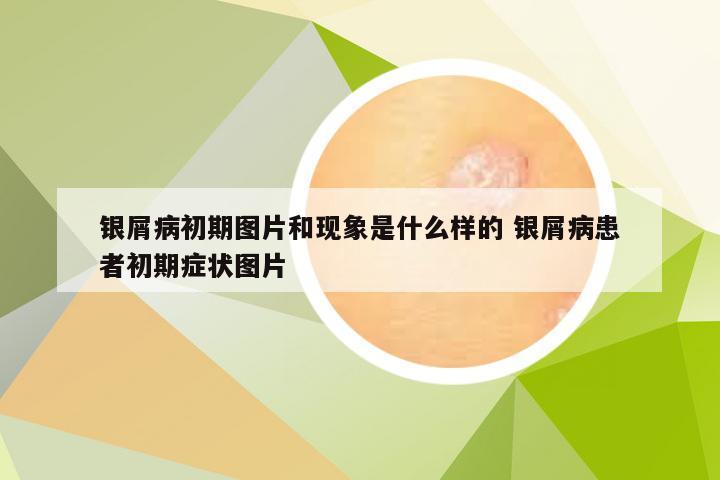 银屑病初期图片和现象是什么样的 银屑病患者初期症状图片